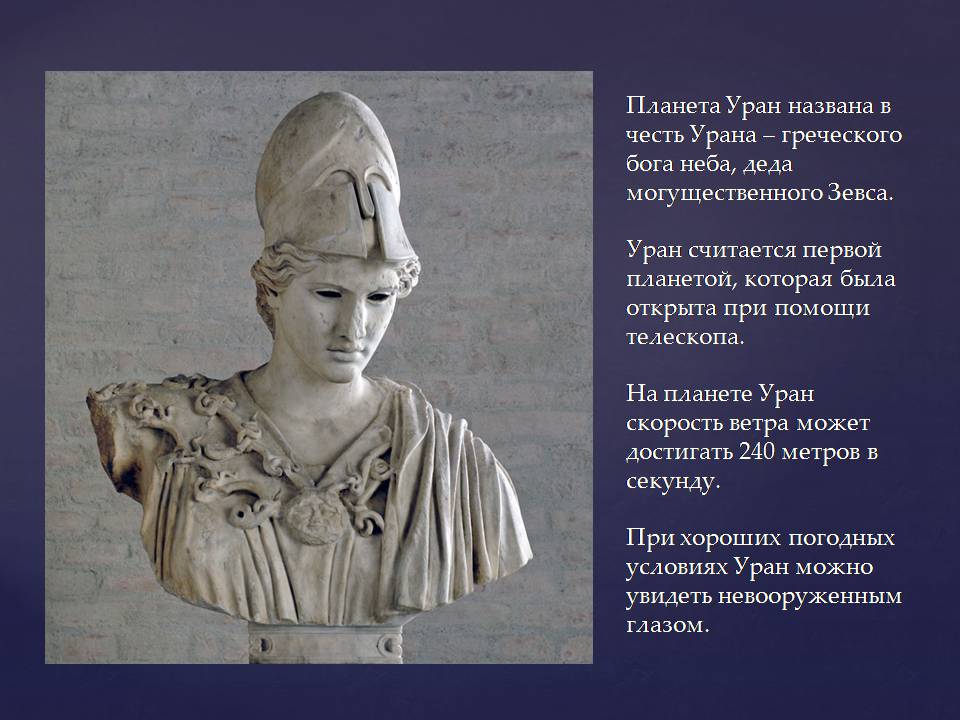 Планета Уран названа в честь Урана – греческого бога неба, деда могущественного Зевса.

Уран считается первой планетой, которая была открыта при помощи телескопа.

На планете Уран скорость ветра может достигать 240 метров в секунду.

При хороших погодных условиях Уран можно увидеть невооруженным глазом.